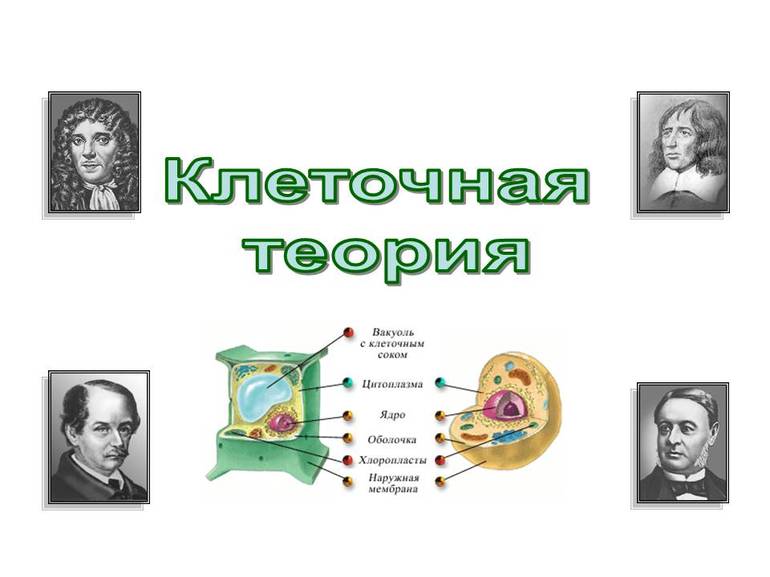 Клеточная теория

Вакуоль с клеточным соком
Цитоплазма
Ядро
Оболочка
Хлоропласты
Наружная мембрана